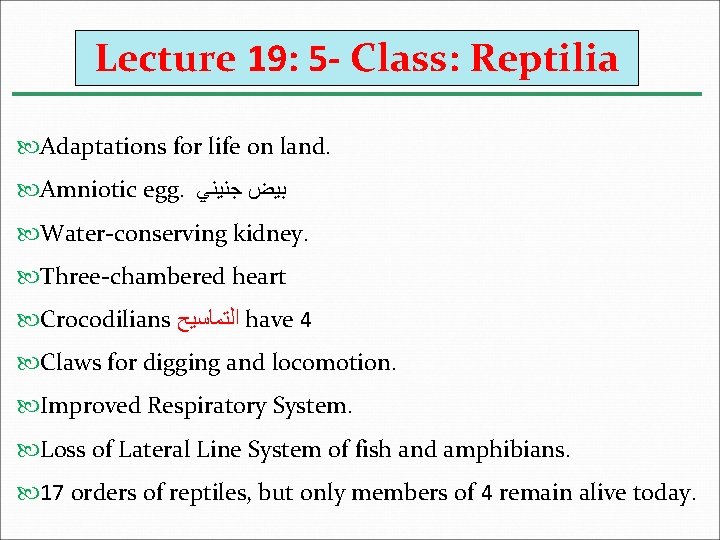 Lecture 19: 5- Class: Reptilia

Adaptations for life on land.

Amniotic egg. بيض جنيني

Water-conserving kidney.

Three-chambered heart

Crocodilians التماسيح have 4

Claws for digging and locomotion.

Improved Respiratory System.

Loss of Lateral Line System of fish and amphibians.

17 orders of reptiles, but only members of 4 remain alive today.